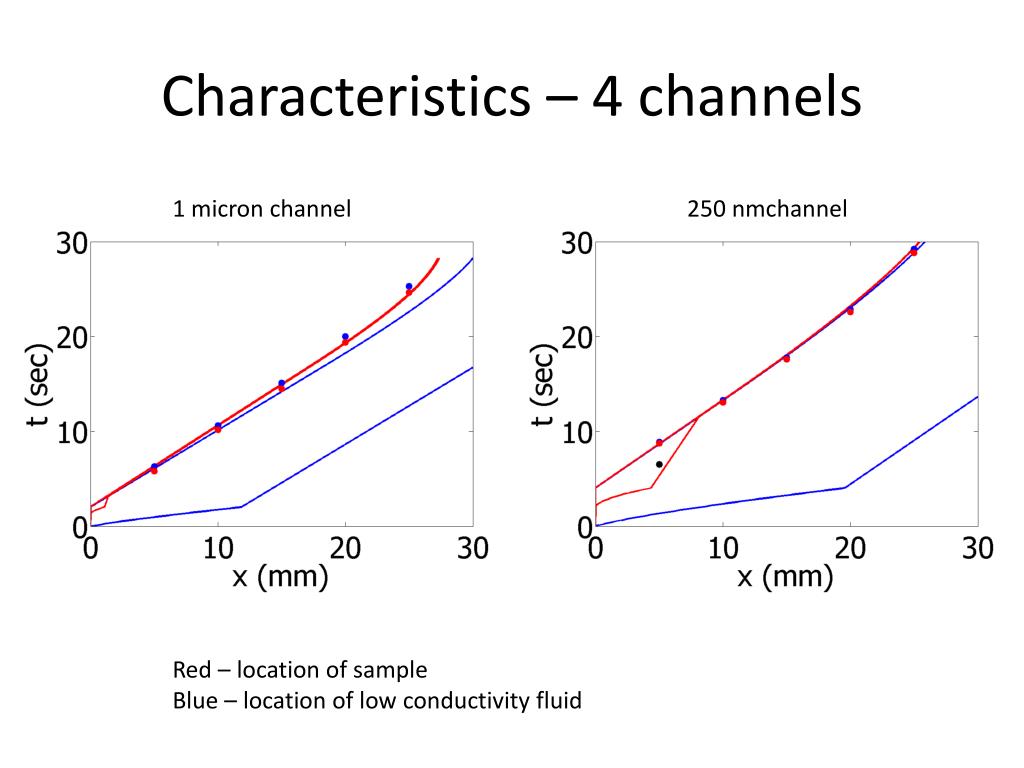 Characteristics – 4 channels

1 micron channel

30
20
10
0
t (sec)
0
10
20
30
x (mm)

250 nmchannel

30
20
10
0
t (sec)
0
10
20
30
x (mm)

Red – location of sample
Blue – location of low conductivity fluid